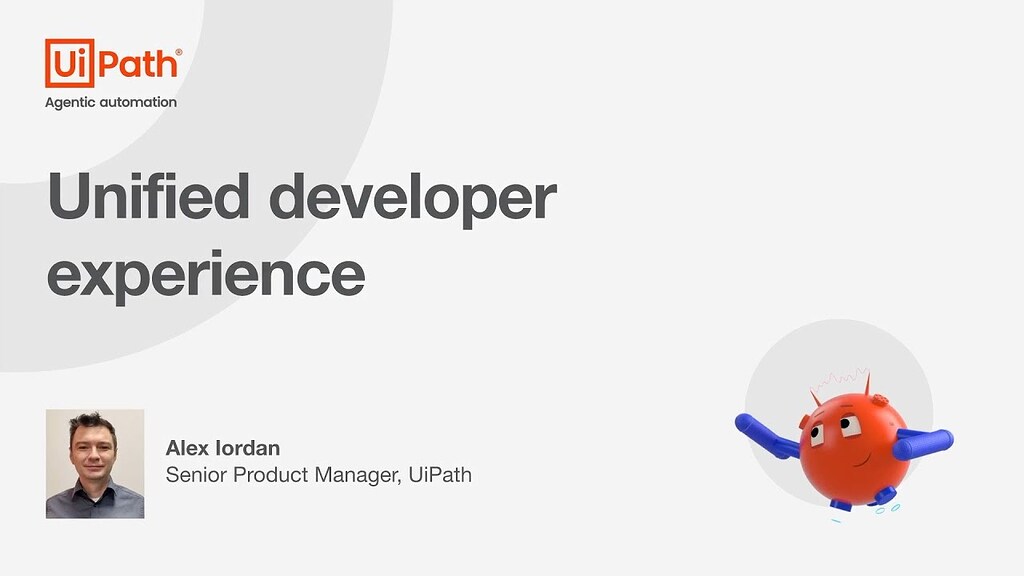 UiPath®
Agentic automation

Unified developer experience

Alex Iordan
Senior Product Manager, UiPath